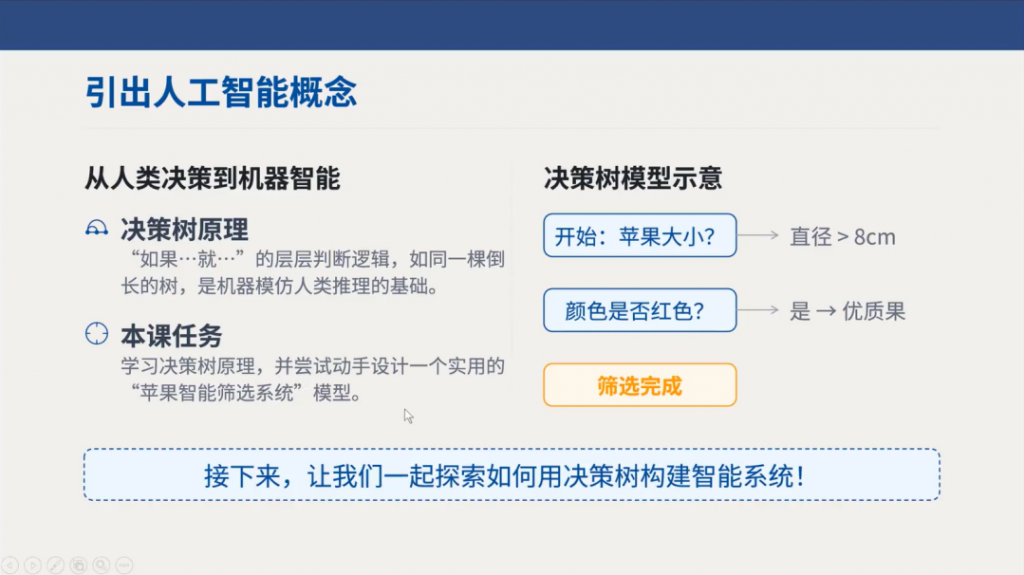 引出人工智能概念

从人类决策到机器智能

决策树原理
“如果…就…”的层层判断逻辑，如同一棵倒长的树，是机器模仿人类推理的基础。

本课任务
学习决策树原理，并尝试动手设计一个实用的“苹果智能筛选系统”模型。

决策树模型示意

开始：苹果大小？ → 直径 > 8cm

颜色是否红色？ → 是 → 优质果

筛选完成

接下来，让我们一起探索如何用决策树构建智能系统！